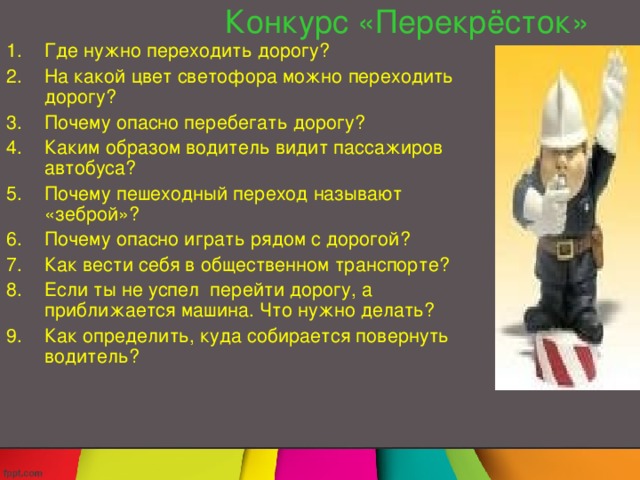 Конкурс «Перекрёсток»

1. Где нужно переходить дорогу?
2. На какой цвет светофора можно переходить дорогу?
3. Почему опасно перебегать дорогу?
4. Каким образом водитель видит пассажиров автобуса?
5. Почему пешеходный переход называют «зеброй»?
6. Почему опасно играть рядом с дорогой?
7. Как вести себя в общественном транспорте?
8. Если ты не успел перейти дорогу, а приближается машина. Что нужно делать?
9. Как определить, куда собирается повернуть водитель?

fppt.com